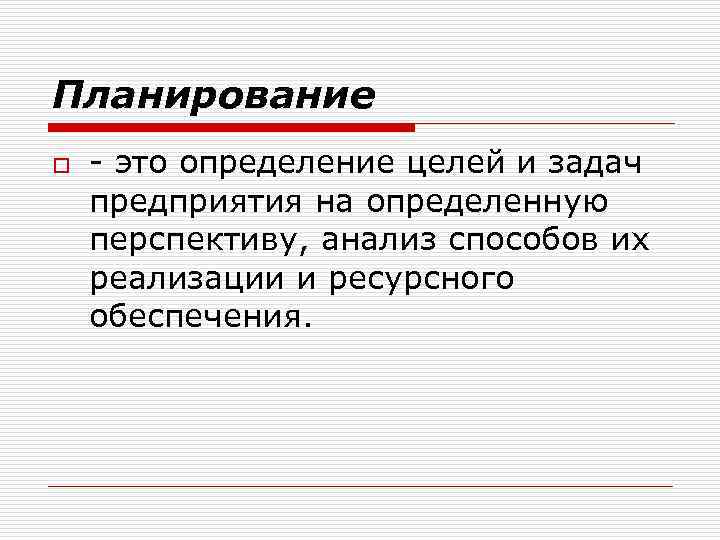 Планирование

- это определение целей и задач предприятия на определенную перспективу, анализ способов их реализации и ресурсного обеспечения.